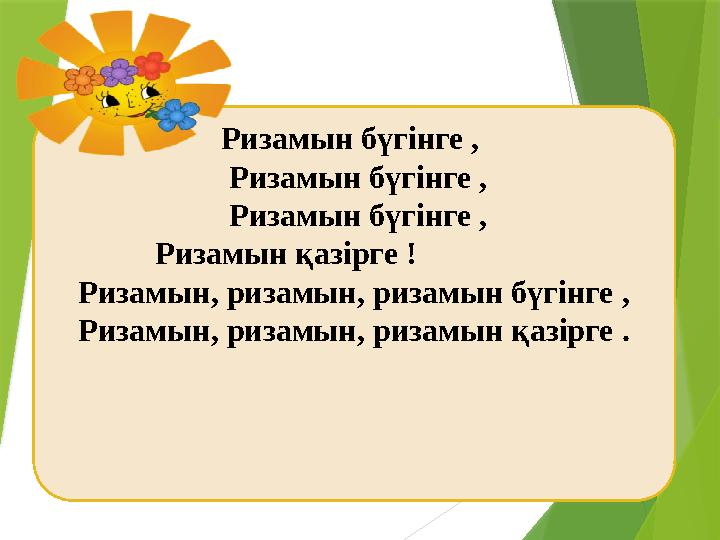 Ризамын бүгінге ,
Ризамын бүгінге ,
Ризамын бүгінге ,
Ризамын қазірге !
Ризамын, ризамын, ризамын бүгінге ,
Ризамын, ризамын, ризамын қазірге .